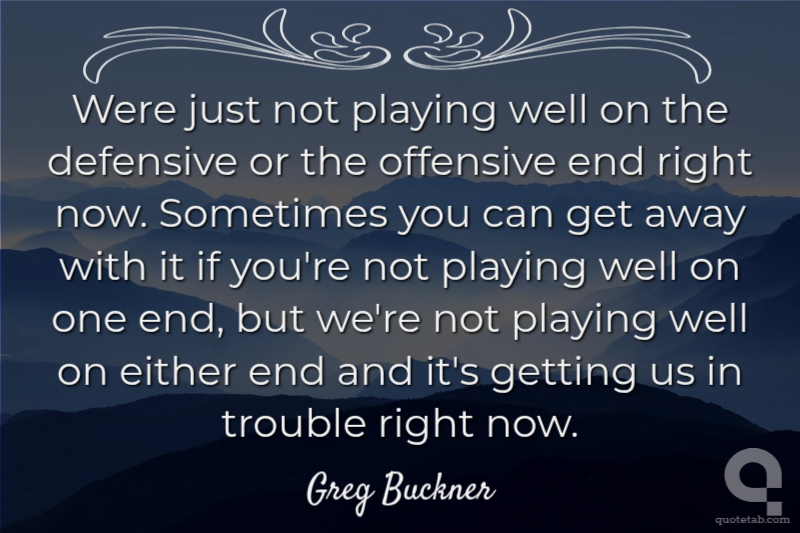 Were just not playing well on the defensive or the offensive end right now. Sometimes you can get away with it if you're not playing well on one end, but we're not playing well on either end and it's getting us in trouble right now.

Greg Buckner

quotetab.com